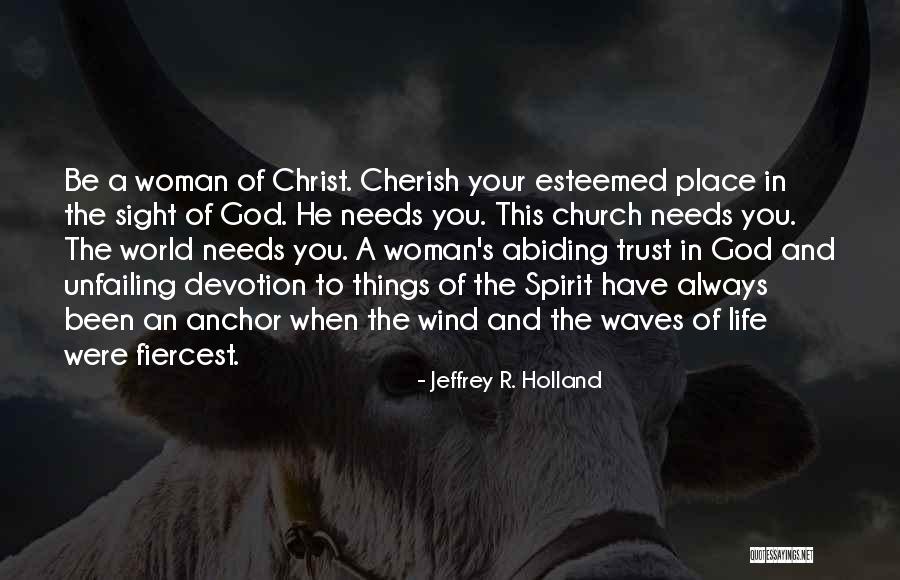 Be a woman of Christ. Cherish your esteemed place in the sight of God. He needs you. This church needs you. The world needs you. A woman's abiding trust in God and unfailing devotion to things of the Spirit have always been an anchor when the wind and the waves of life were fiercest.

- Jeffrey R. Holland

QUOTESSAYINGS.NET